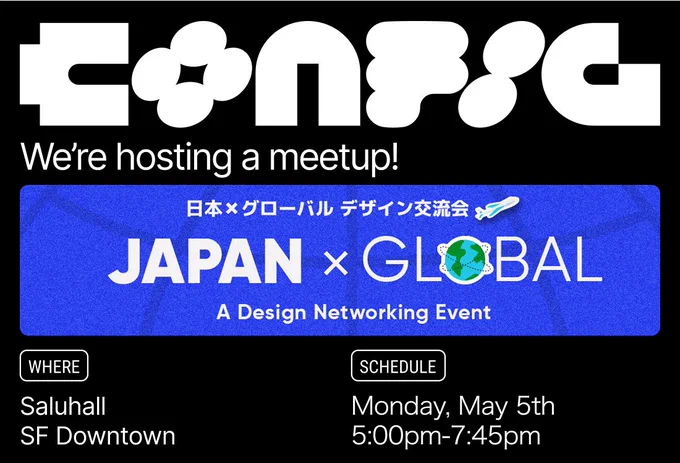 CONFIG

We're hosting a meetup!

日本×グローバル デザイン交流会

JAPAN × GLOBAL

A Design Networking Event

WHERE

Saluhall
SF Downtown

SCHEDULE

Monday, May 5th
5:00pm-7:45pm